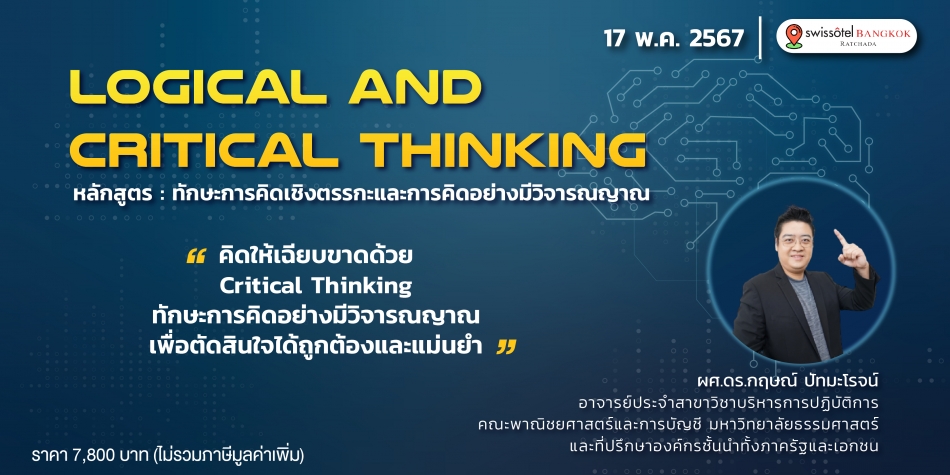 17 พ.ค. 2567

swissôtel BANGKOK RATCHADA

LOGICAL AND CRITICAL THINKING

หลักสูตร : ทักษะการคิดเชิงตรรกะและการคิดอย่างมีวิจารณญาณ

“ คิดให้เฉียบขาดด้วย Critical Thinking ทักษะการคิดอย่างมีวิจารณญาณ เพื่อตัดสินใจได้ถูกต้องและแม่นยำ ”

ผศ.ดร.กฤษณ์ ปัทมะโรจน์
อาจารย์ประจำสาขาวิชาบริหารการปฏิบัติการ
คณะพาณิชยศาสตร์และการบัญชี มหาวิทยาลัยธรรมศาสตร์
และที่ปรึกษาองค์กรชั้นนำทั้งภาครัฐและเอกชน

ราคา 7,800 บาท (ไม่รวมภาษีมูลค่าเพิ่ม)